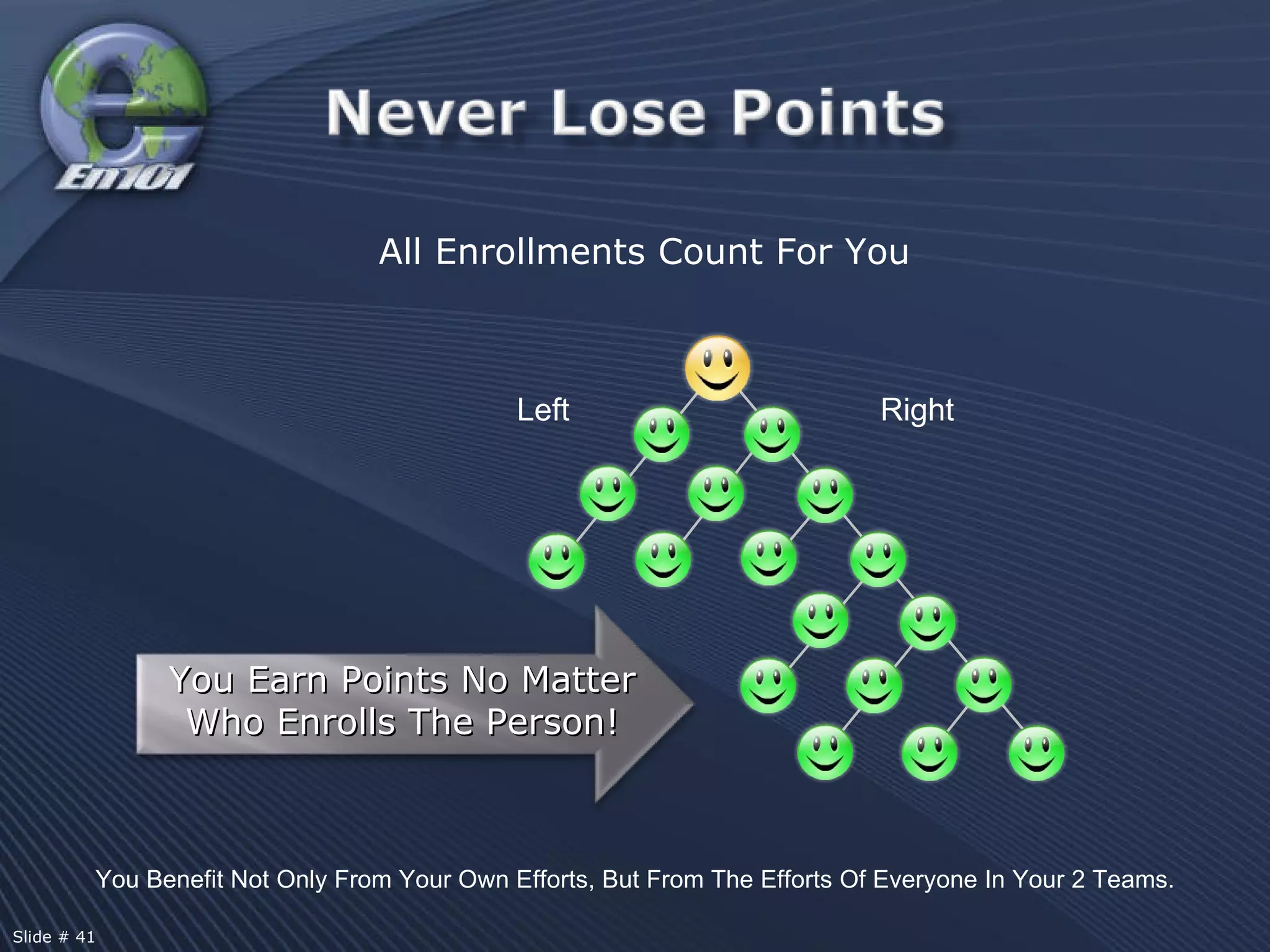 Em101

Never Lose Points

All Enrollments Count For You

Left

Right

You Earn Points No Matter Who Enrolls The Person!

You Benefit Not Only From Your Own Efforts, But From The Efforts Of Everyone In Your 2 Teams.

Slide # 41